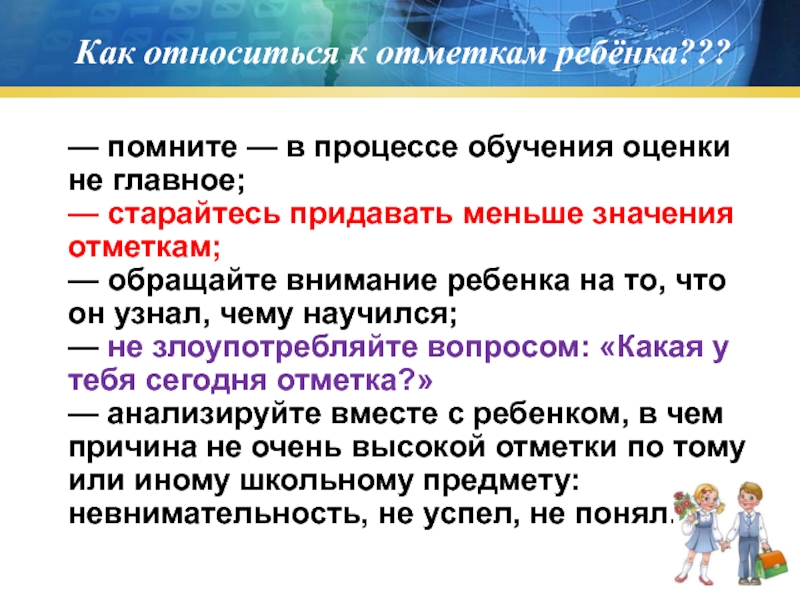 Как относиться к отметкам ребёнка???

— помните — в процессе обучения оценки не главное;
— старайтесь придавать меньше значения отметкам;
— обращайте внимание ребенка на то, что он узнал, чему научился;
— не злоупотребляйте вопросом: «Какая у тебя сегодня отметка?»
— анализируйте вместе с ребенком, в чем причина не очень высокой отметки по тому или иному школьному предмету: невнимательность, не успел, не понял.